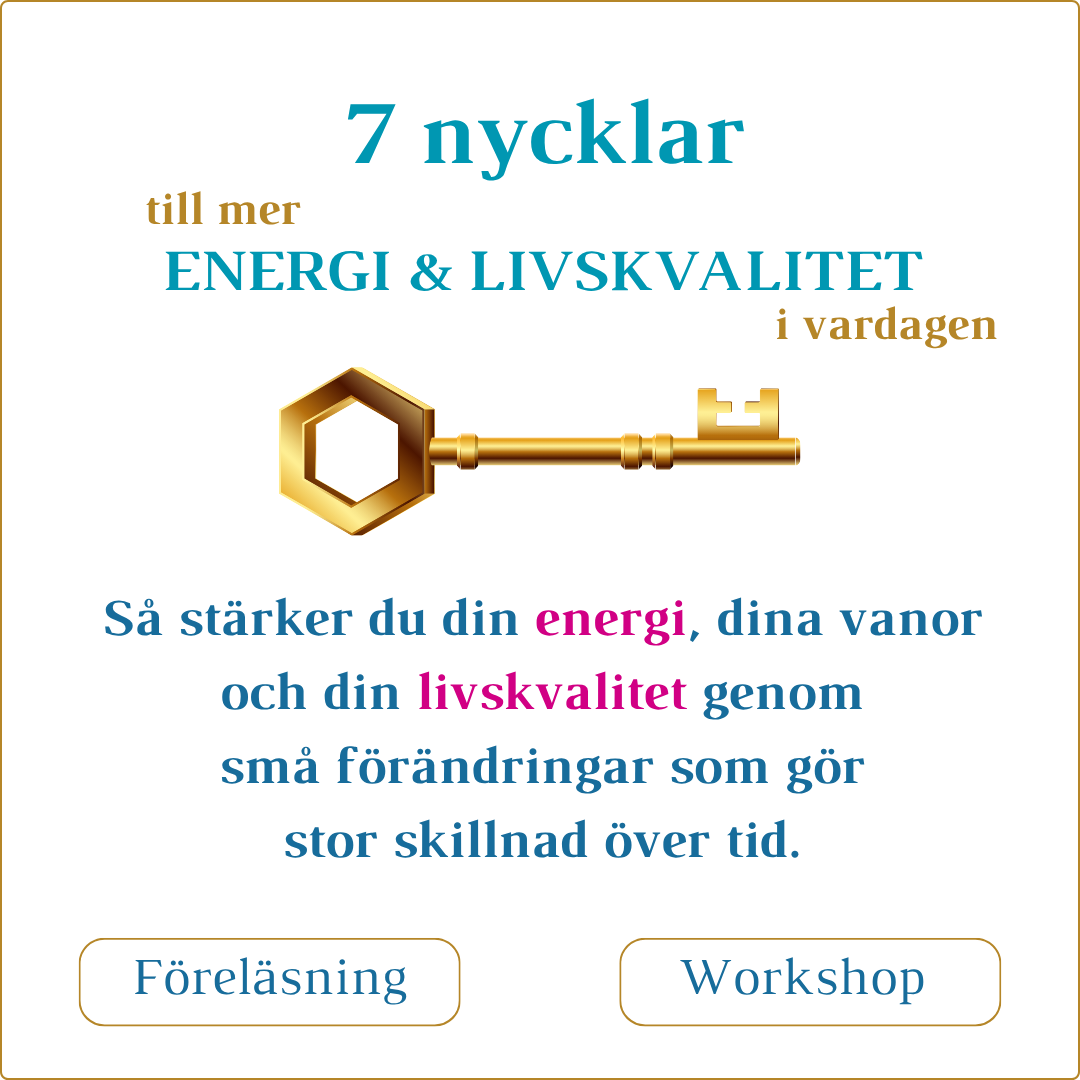 7 nycklar

till mer

ENERGI & LIVSKVALITET

i vardagen

Så stärker du din energi, dina vanor och din livskvalitet genom små förändringar som gör stor skillnad över tid.

Föreläsning

Workshop